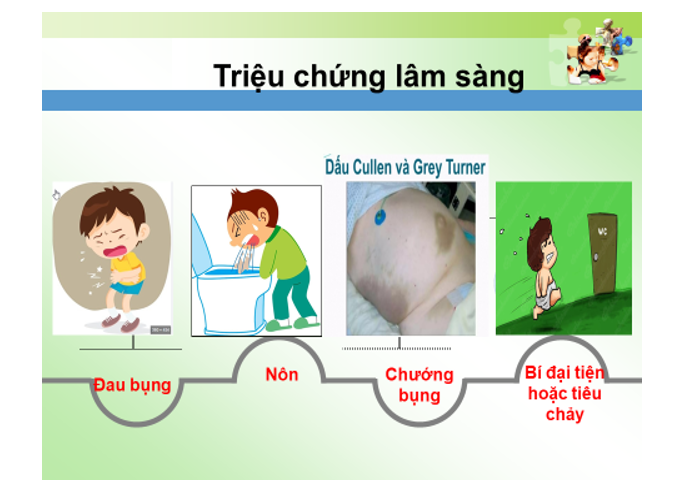 Triệu chứng lâm sàng

Dấu Cullen và Grey Turner

WC

Đau bụng

Nôn

Chướng bụng

Bí đại tiện hoặc tiêu chảy